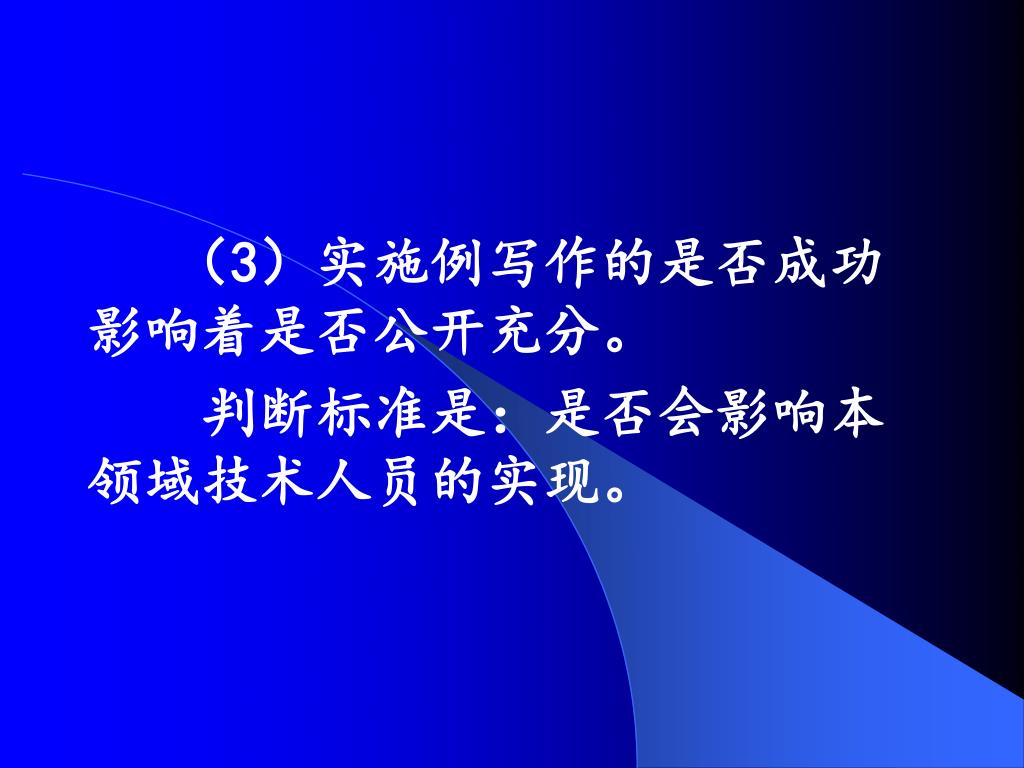 （3）实施例写作的是否成功影响着是否公开充分。

判断标准是：是否会影响本领域技术人员的实现。